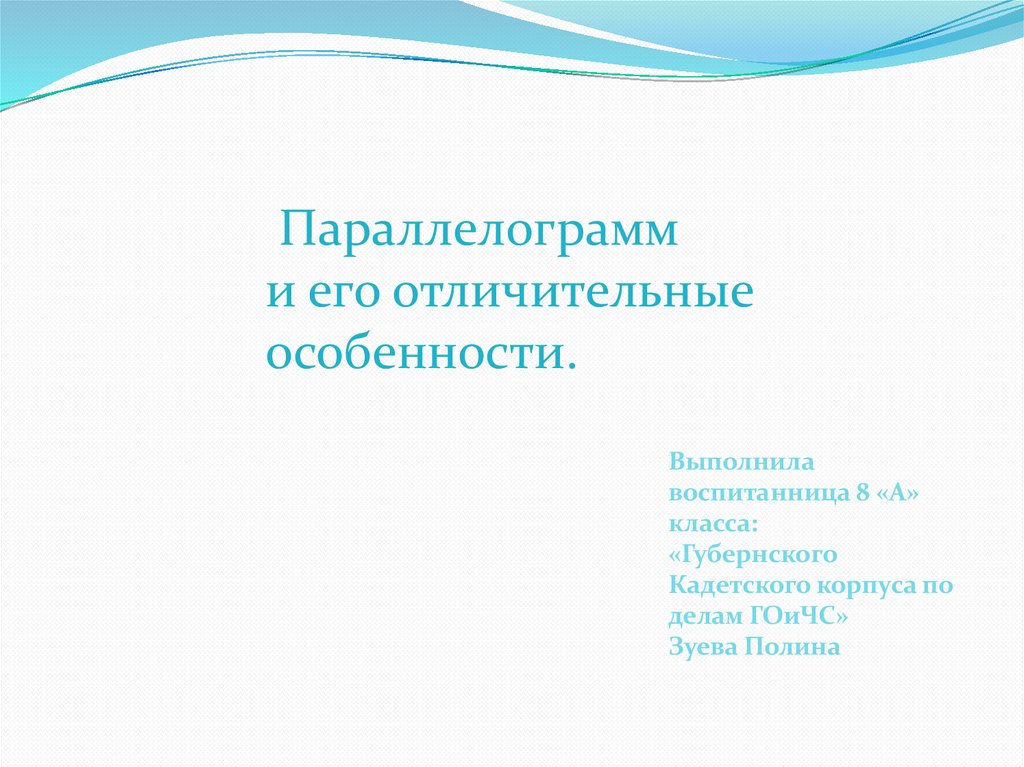 Параллелограмм
и его отличительные особенности.

Выполнила воспитанница 8 «А» класса: «Губернского Кадетского корпуса по делам ГОиЧС»
Зуева Полина